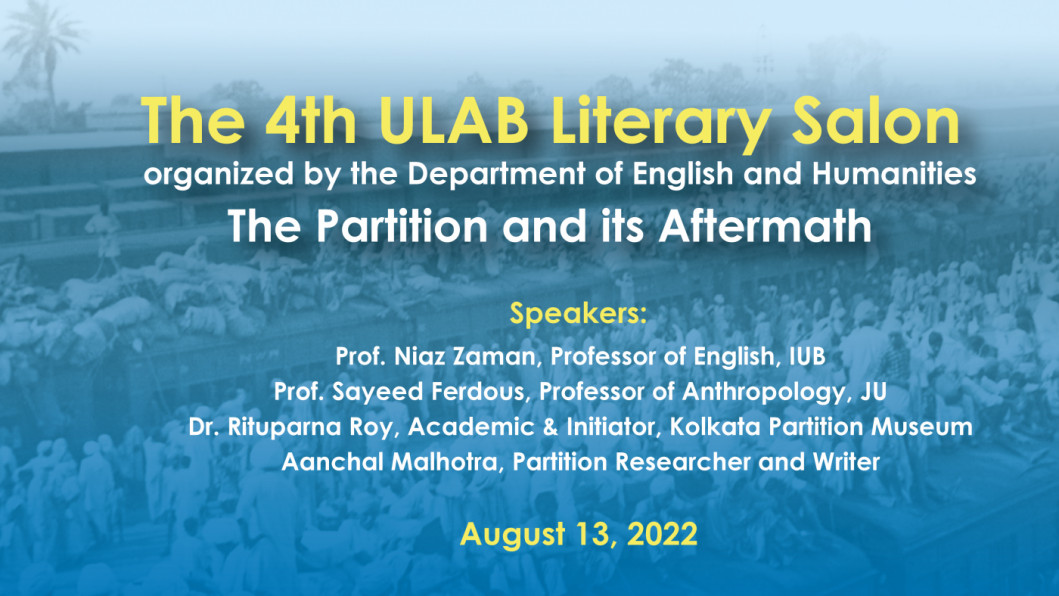 The 4th ULAB Literary Salon
organized by the Department of English and Humanities
The Partition and its Aftermath

Speakers:
Prof. Niaz Zaman, Professor of English, IUB
Prof. Sayeed Ferdous, Professor of Anthropology, JU
Dr. Rituparna Roy, Academic & Initiator, Kolkata Partition Museum
Aanchal Malhotra, Partition Researcher and Writer

August 13, 2022